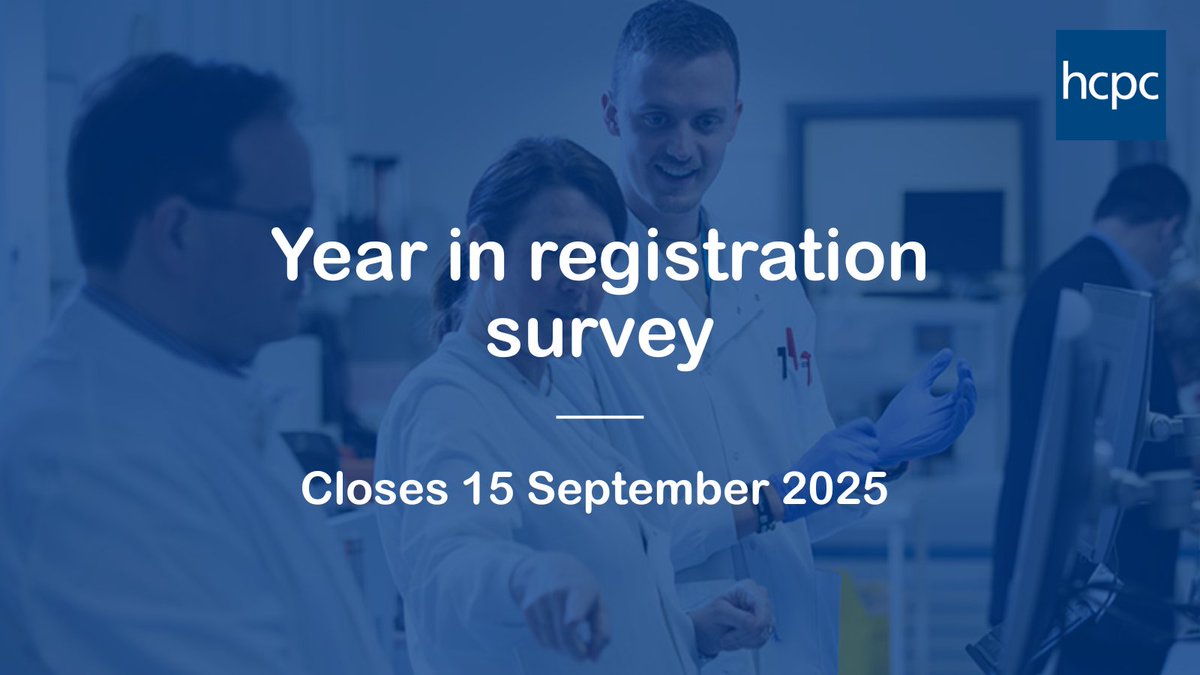 hcpc

Year in registration survey

Closes 15 September 2025